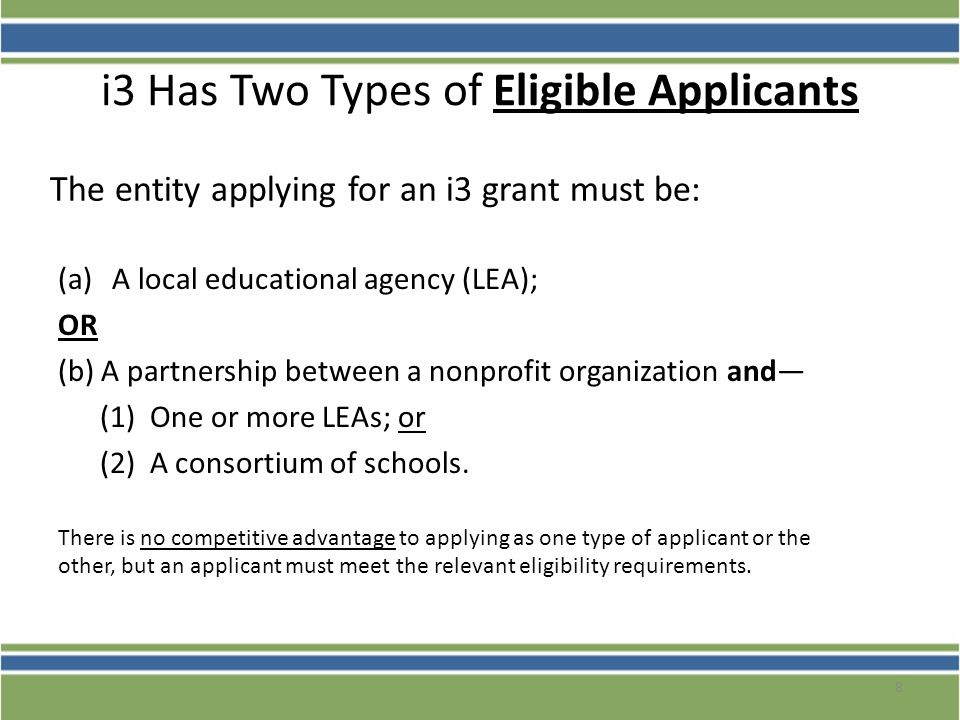 i3 Has Two Types of Eligible Applicants

The entity applying for an i3 grant must be:

(a) A local educational agency (LEA);

OR

(b) A partnership between a nonprofit organization and—

(1) One or more LEAs; or

(2) A consortium of schools.

There is no competitive advantage to applying as one type of applicant or the other, but an applicant must meet the relevant eligibility requirements.

8